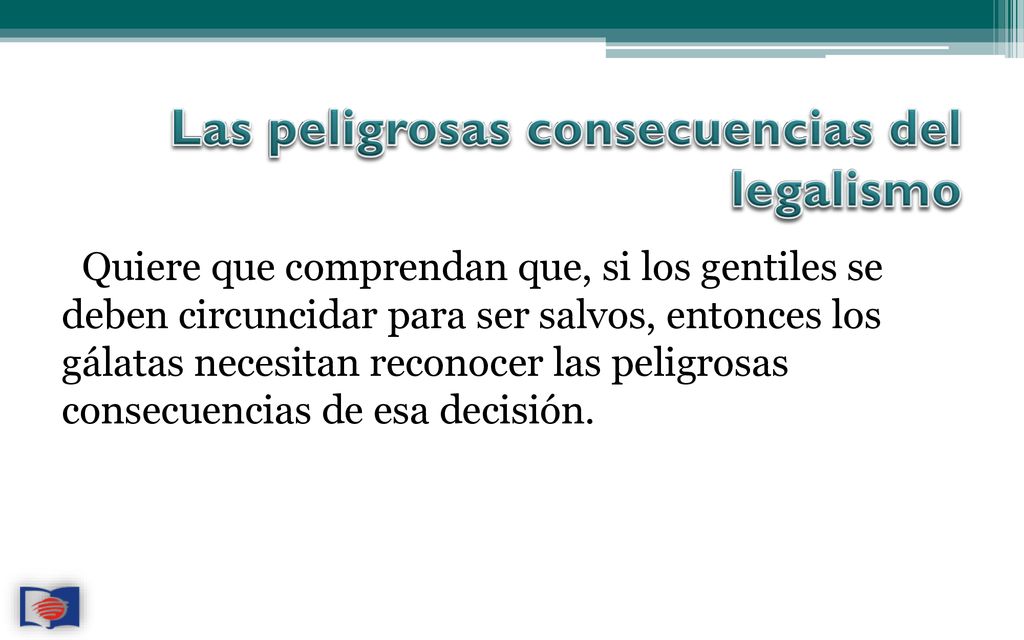 Las peligrosas consecuencias del legalismo

Quiere que comprendan que, si los gentiles se deben circuncidar para ser salvos, entonces los gálatas necesitan reconocer las peligrosas consecuencias de esa decisión.